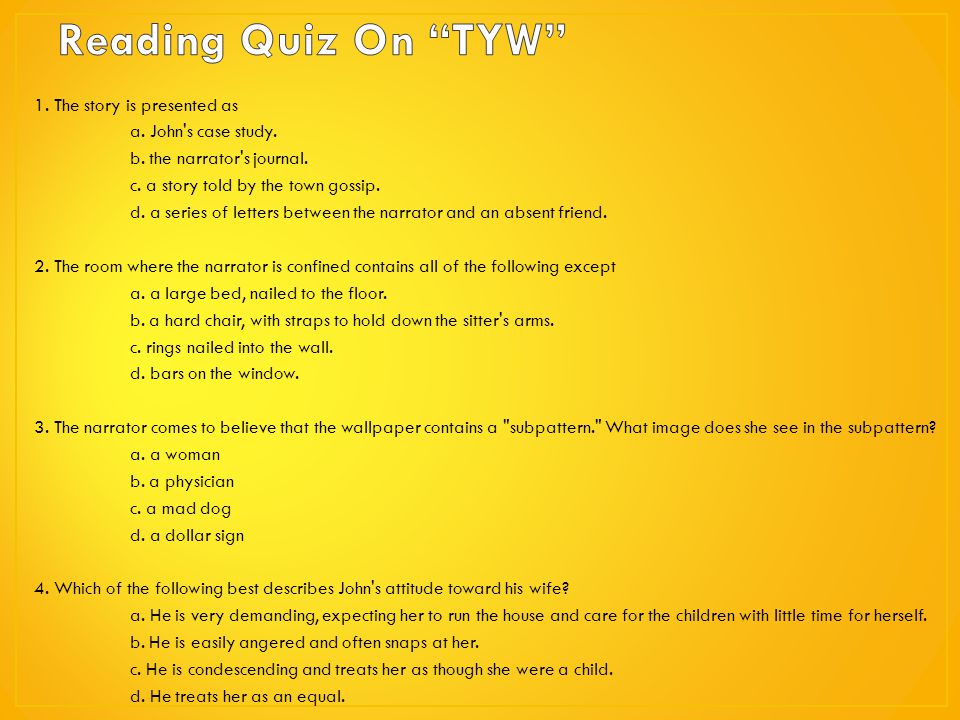 Reading Quiz On “TYW”

1. The story is presented as
a. John's case study.
b. the narrator's journal.
c. a story told by the town gossip.
d. a series of letters between the narrator and an absent friend.

2. The room where the narrator is confined contains all of the following except
a. a large bed, nailed to the floor.
b. a hard chair, with straps to hold down the sitter's arms.
c. rings nailed into the wall.
d. bars on the window.

3. The narrator comes to believe that the wallpaper contains a "subpattern." What image does she see in the subpattern?
a. a woman
b. a physician
c. a mad dog
d. a dollar sign

4. Which of the following best describes John's attitude toward his wife?
a. He is very demanding, expecting her to run the house and care for the children with little time for herself.
b. He is easily angered and often snaps at her.
c. He is condescending and treats her as though she were a child.
d. He treats her as an equal.